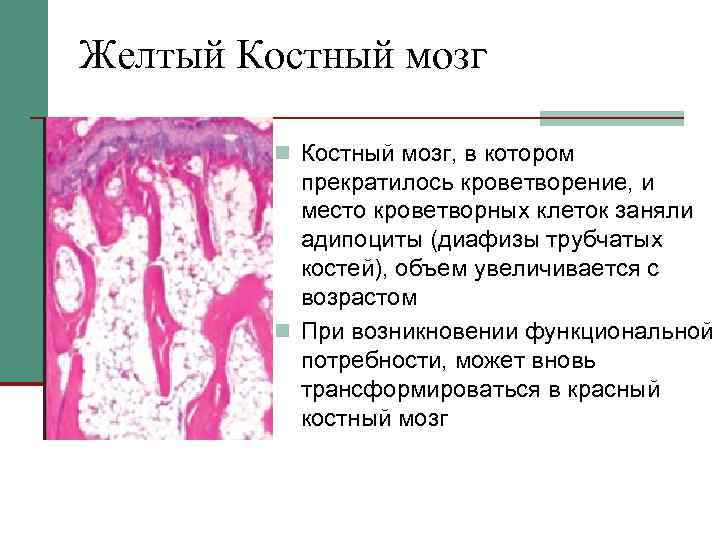 Желтый Костный мозг

Костный мозг, в котором прекратилось кроветворение, и место кроветворных клеток заняли адипоциты (диафизы трубчатых костей), объем увеличивается с возрастом

При возникновении функциональной потребности, может вновь трансформироваться в красный костный мозг